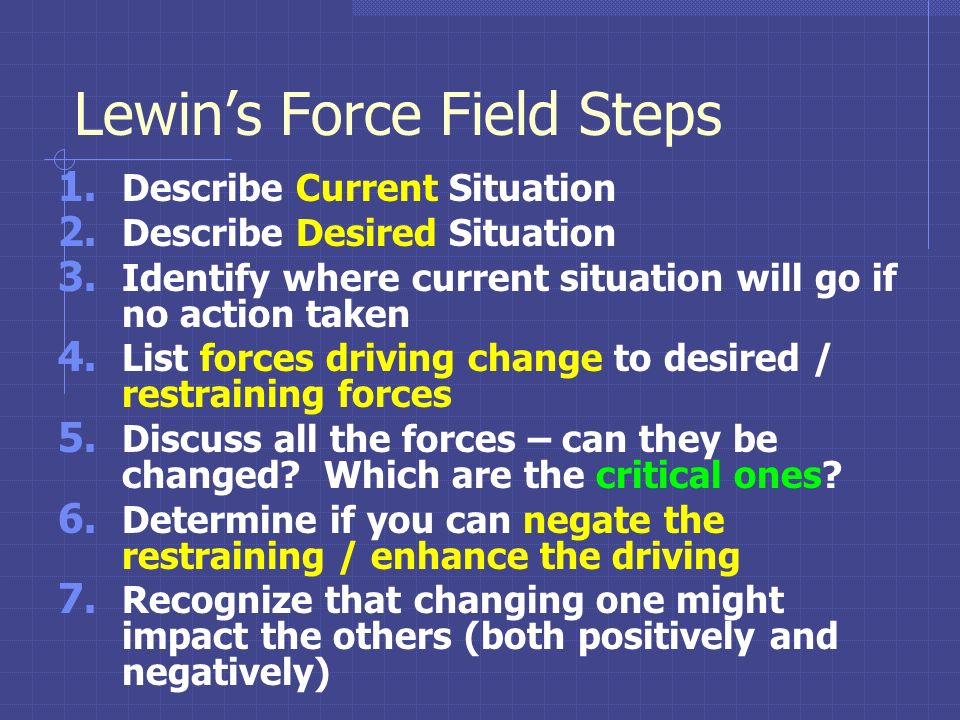 Lewin’s Force Field Steps

1. Describe Current Situation
2. Describe Desired Situation
3. Identify where current situation will go if no action taken
4. List forces driving change to desired / restraining forces
5. Discuss all the forces – can they be changed? Which are the critical ones?
6. Determine if you can negate the restraining / enhance the driving
7. Recognize that changing one might impact the others (both positively and negatively)